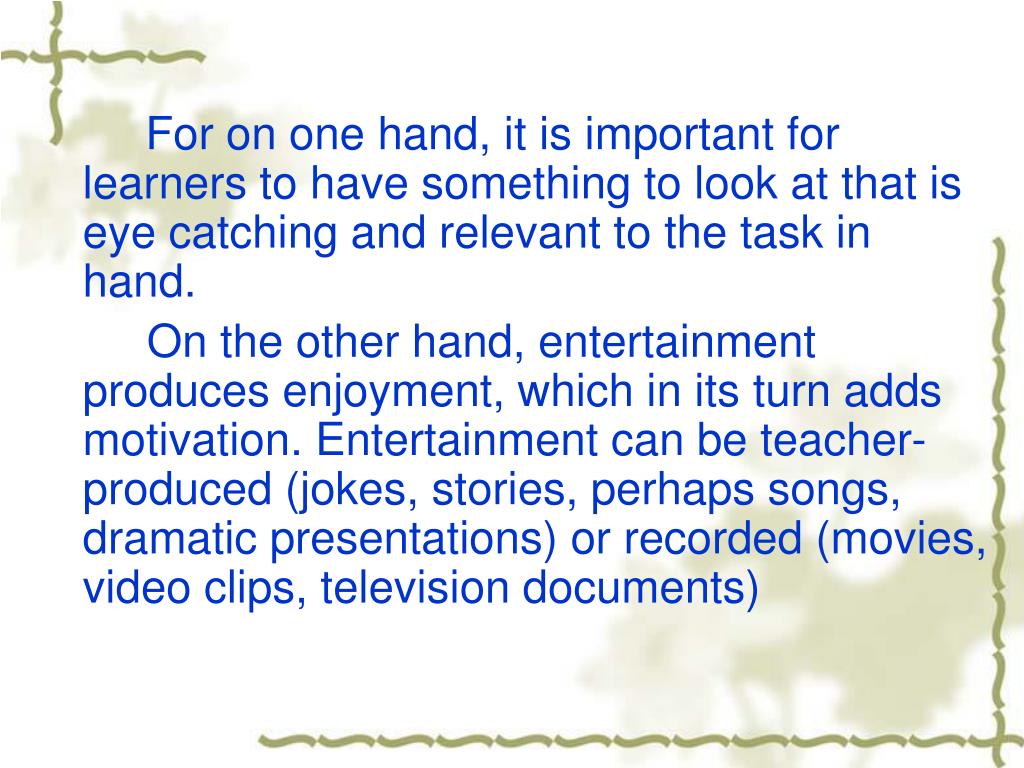 For on one hand, it is important for learners to have something to look at that is eye catching and relevant to the task in hand.

On the other hand, entertainment produces enjoyment, which in its turn adds motivation. Entertainment can be teacher-produced (jokes, stories, perhaps songs, dramatic presentations) or recorded (movies, video clips, television documents)